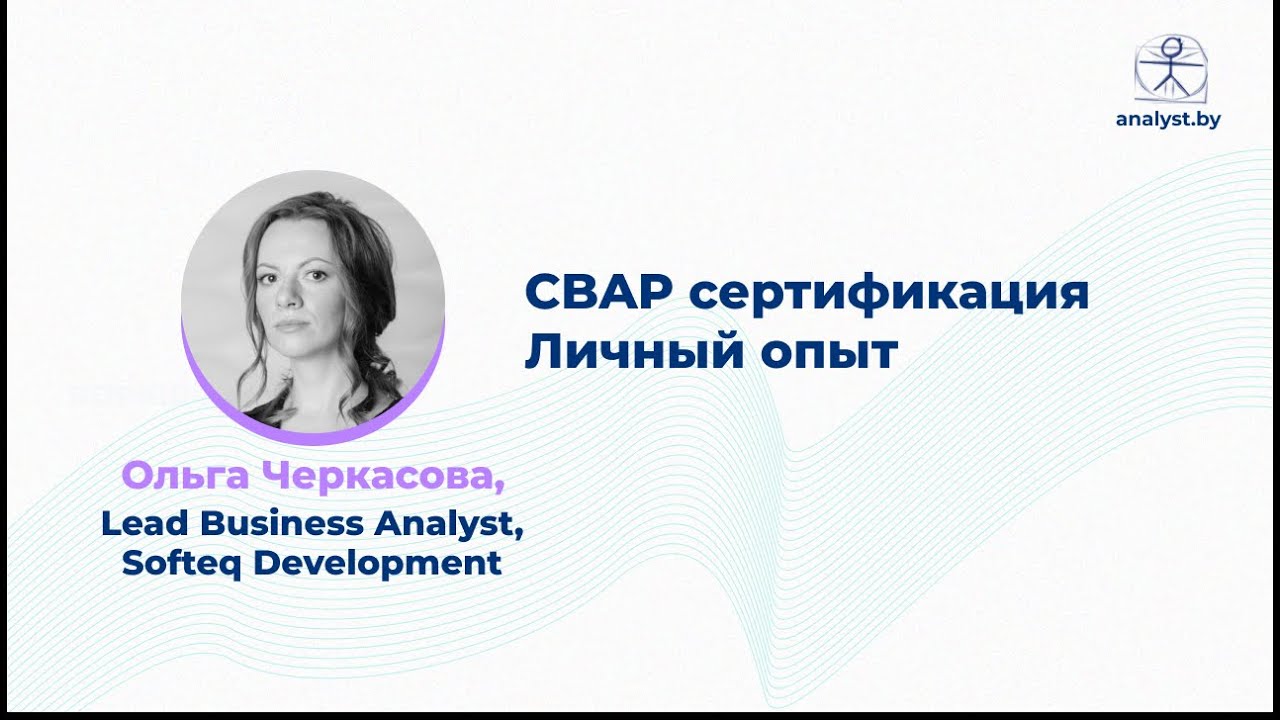 analyst.by

CBAP сертификация
Личный опыт

Ольга Черкасова,
Lead Business Analyst,
Softeq Development